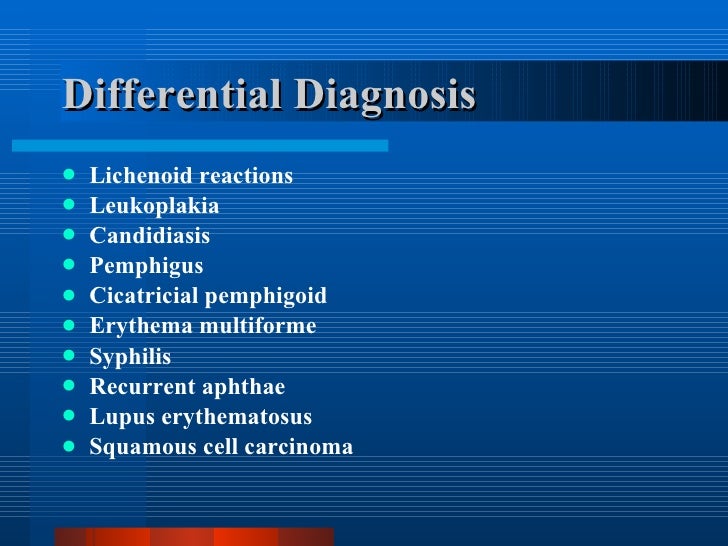 Differential Diagnosis

- Lichenoid reactions
- Leukoplakia
- Candidiasis
- Pemphigus
- Cicatricial pemphigoid
- Erythema multiforme
- Syphilis
- Recurrent aphthae
- Lupus erythematosus
- Squamous cell carcinoma